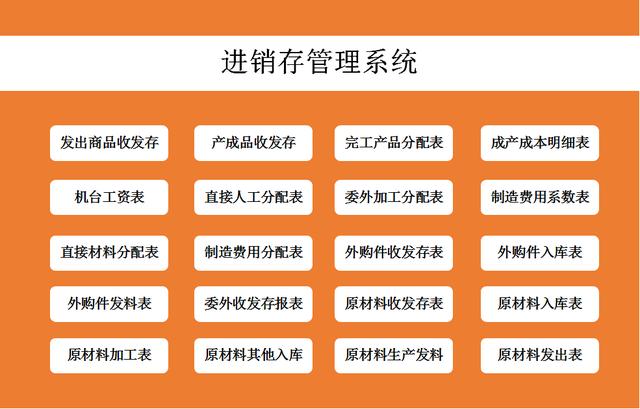 进销存管理系统

发出商品收发存

产成品收发存

完工产品分配表

成产成本明细表

机台工资表

直接人工分配表

委外加工分配表

制造费用系数表

直接材料分配表

制造费用分配表

外购件收发存表

外购件入库表

外购件发料表

委外收发存报表

原材料收发存表

原材料入库表

原材料加工表

原材料其他入库

原材料生产发料

原材料发出表